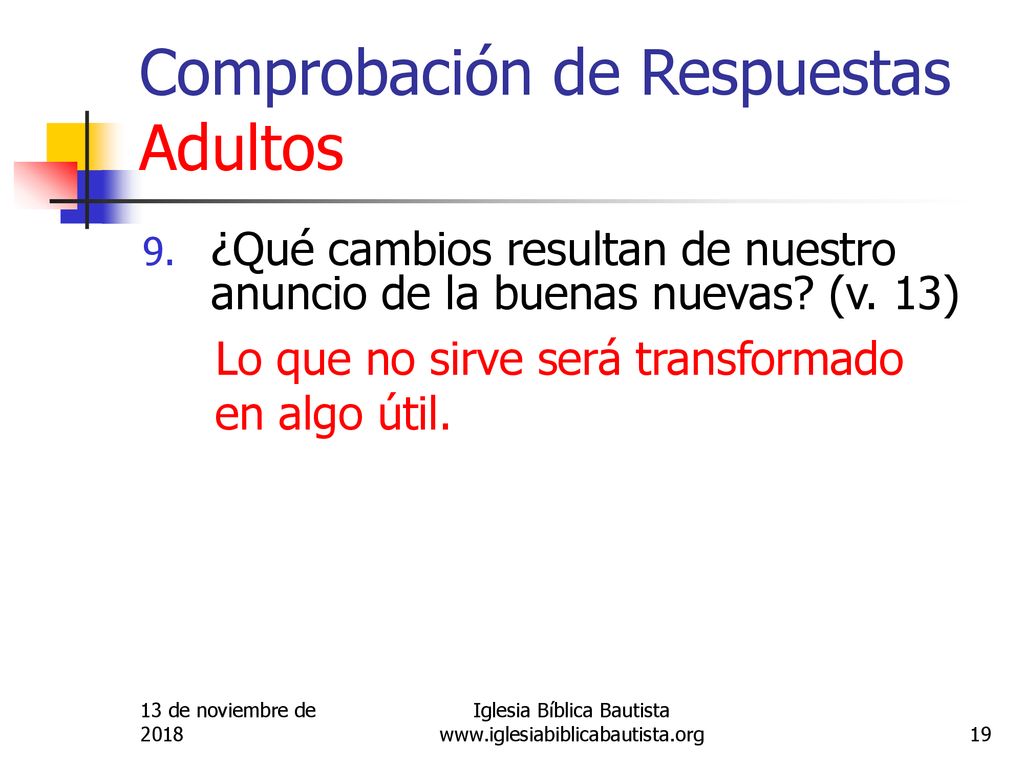 Comprobación de Respuestas
Adultos

9. ¿Qué cambios resultan de nuestro anuncio de la buenas nuevas? (v. 13)

Lo que no sirve será transformado en algo útil.

13 de noviembre de 2018

Iglesia Bíblica Bautista
www.iglesiabiblicabautista.org

19